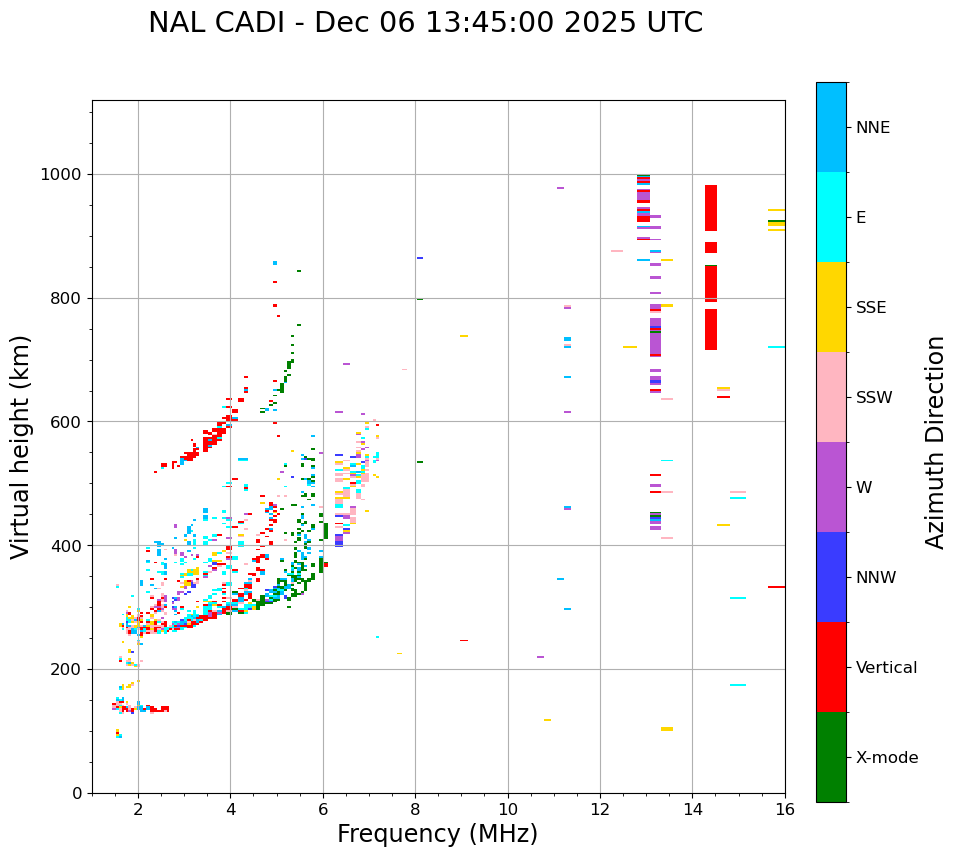 NAL CADI - Dec 06 13:45:00 2025 UTC

Virtual height (km)

1000
800
600
400
200
0

2
4
6
8
10
12
14
16

Frequency (MHz)

NNE
E
SSE
SSW
W
NNW
Vertical
X-mode

Azimuth Direction